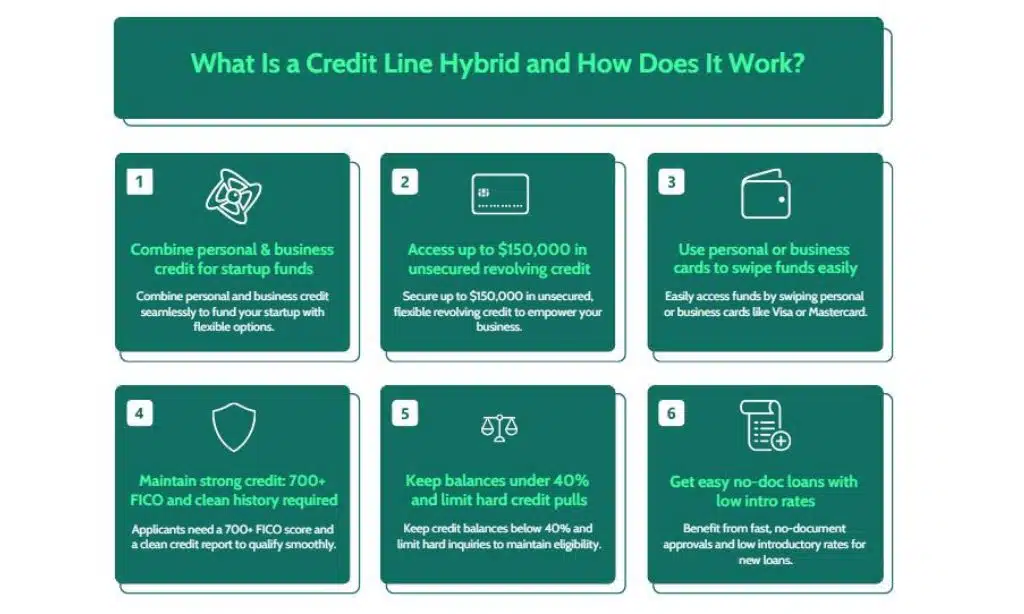 What Is a Credit Line Hybrid and How Does It Work?

1

Combine personal & business credit for startup funds

Combine personal and business credit seamlessly to fund your startup with flexible options.

2

Access up to $150,000 in unsecured revolving credit

Secure up to $150,000 in unsecured, flexible revolving credit to empower your business.

3

Use personal or business cards to swipe funds easily

Easily access funds by swiping personal or business cards like Visa or Mastercard.

4

Maintain strong credit: 700+ FICO and clean history required

Applicants need a 700+ FICO score and a clean credit report to qualify smoothly.

5

Keep balances under 40% and limit hard credit pulls

Keep credit balances below 40% and limit hard inquiries to maintain eligibility.

6

Get easy no-doc loans with low intro rates

Benefit from fast, no-document approvals and low introductory rates for new loans.